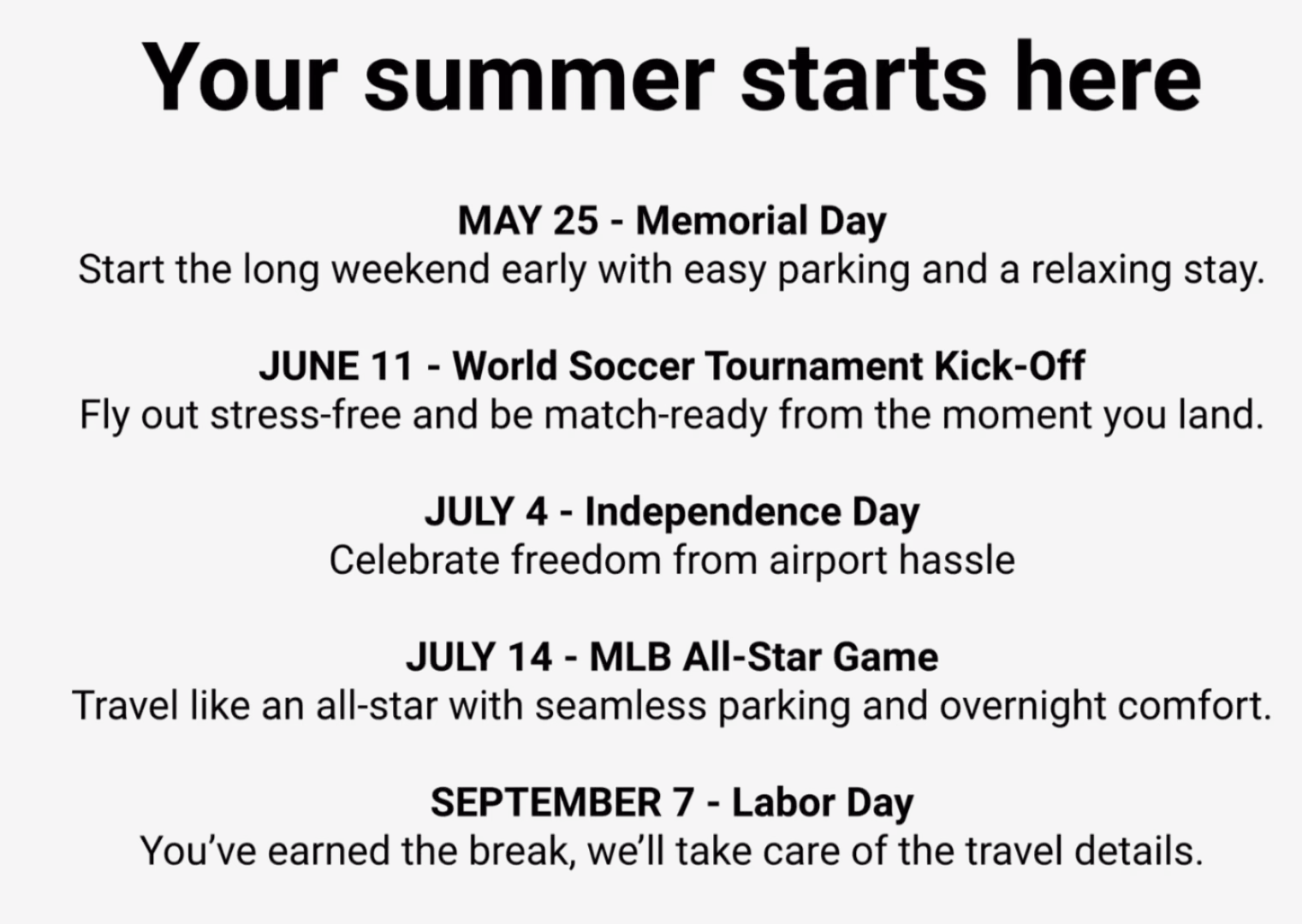 Your summer starts here

MAY 25 - Memorial Day
Start the long weekend early with easy parking and a relaxing stay.

JUNE 11 - World Soccer Tournament Kick-Off
Fly out stress-free and be match-ready from the moment you land.

JULY 4 - Independence Day
Celebrate freedom from airport hassle

JULY 14 - MLB All-Star Game
Travel like an all-star with seamless parking and overnight comfort.

SEPTEMBER 7 - Labor Day
You've earned the break, we'll take care of the travel details.